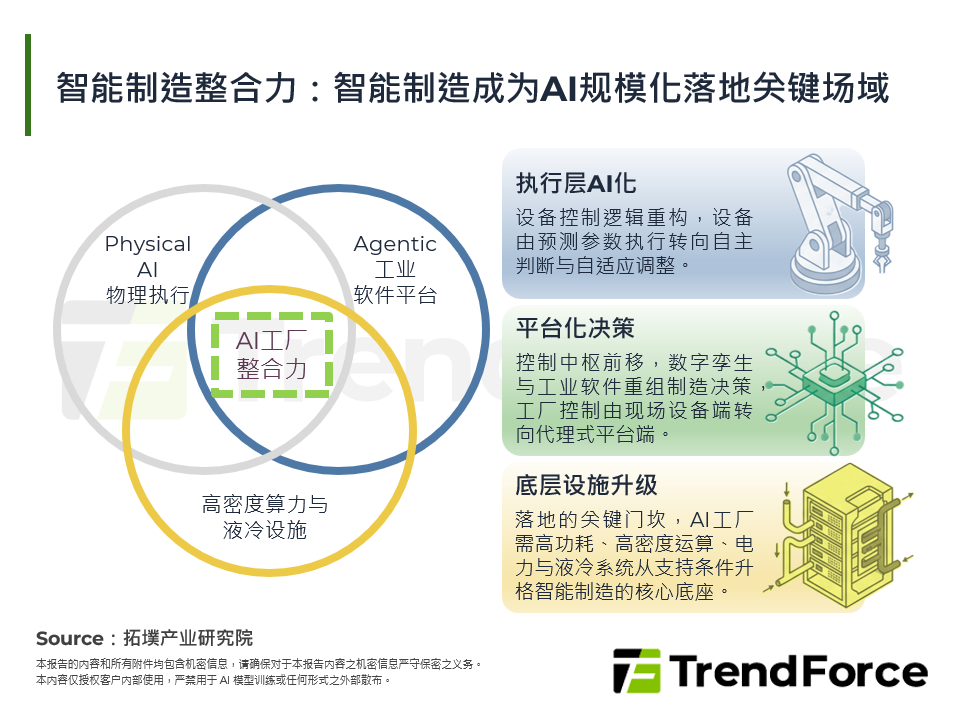 智能制造整合力：智能制造成为AI规模化落地关键场域

Physical
AI
物理执行

Agentic
工业
软件平台

AI工厂
整合力

高密度算力与
液冷设施

执行层AI化
设备控制逻辑重构，设备由预测参数执行转向自主判断与自适应调整。

平台化决策
控制中枢前移，数字孪生与工业软件重组制造决策，工厂控制由现场设备端转向代理式平台端。

底层设施升级
落地的关键门坎，AI工厂需高功耗、高密度运算、电力与液冷系统从支持条件升格智能制造的核心底座。

Source：拓墣产业研究院
本报告的内容和所有附件均包含机密信息，请确保对于本报告内容之机密信息严守保密之义务。
本内容仅授权客户内部使用，严禁用于 AI 模型训练或任何形式之外部散布。

TrendForce